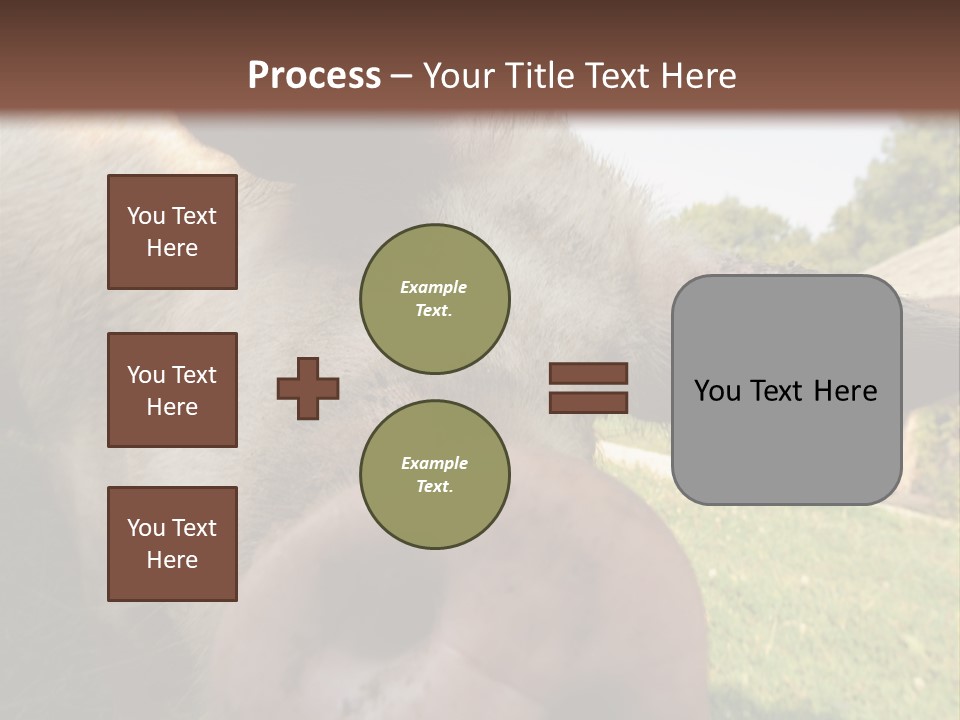 Process – Your Title Text Here

You Text Here

You Text Here

You Text Here

Example Text.

Example Text.

You Text Here